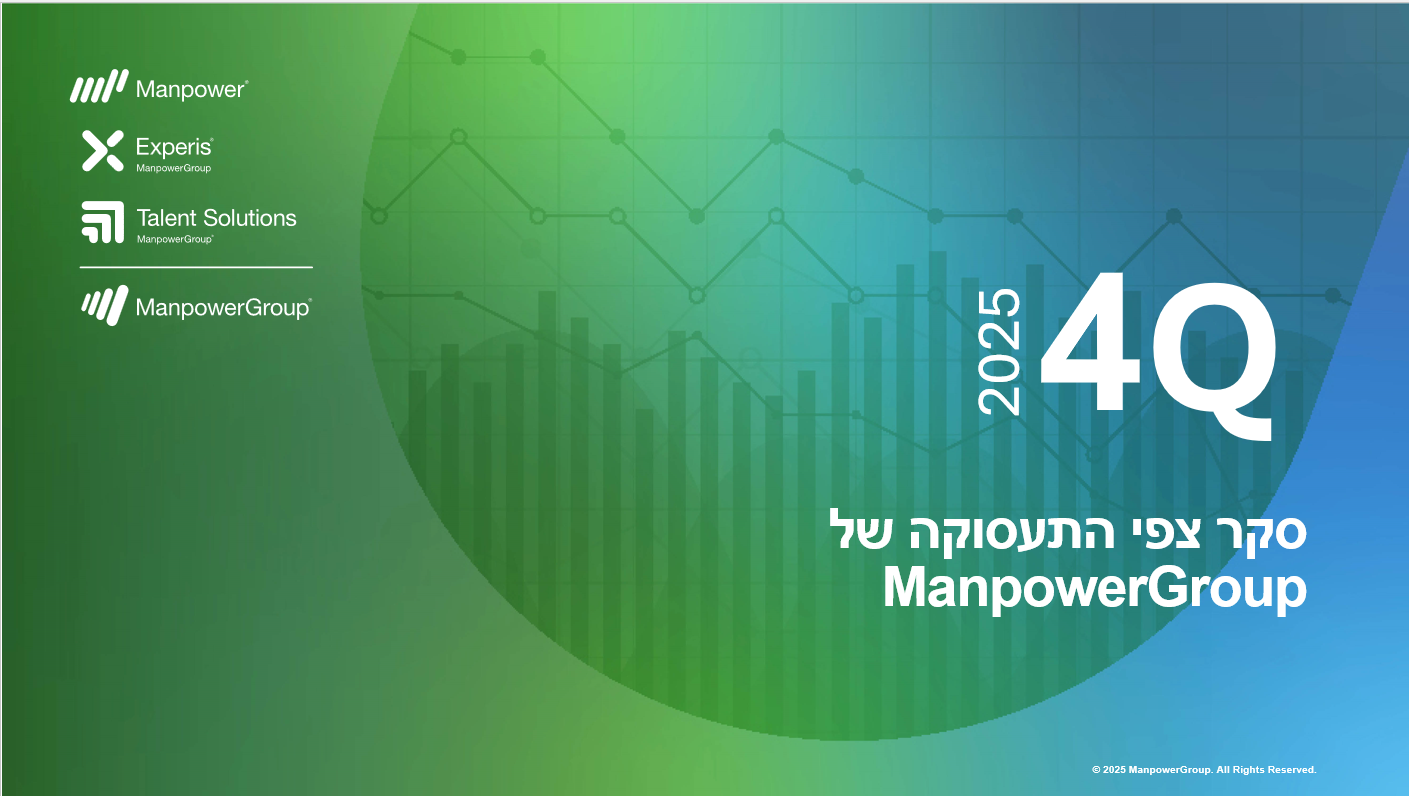 Manpower®

Experis®
ManpowerGroup

Talent Solutions
ManpowerGroup®

ManpowerGroup®

2025 4Q

סקר צפי התעסוקה של ManpowerGroup

© 2025 ManpowerGroup. All Rights Reserved.